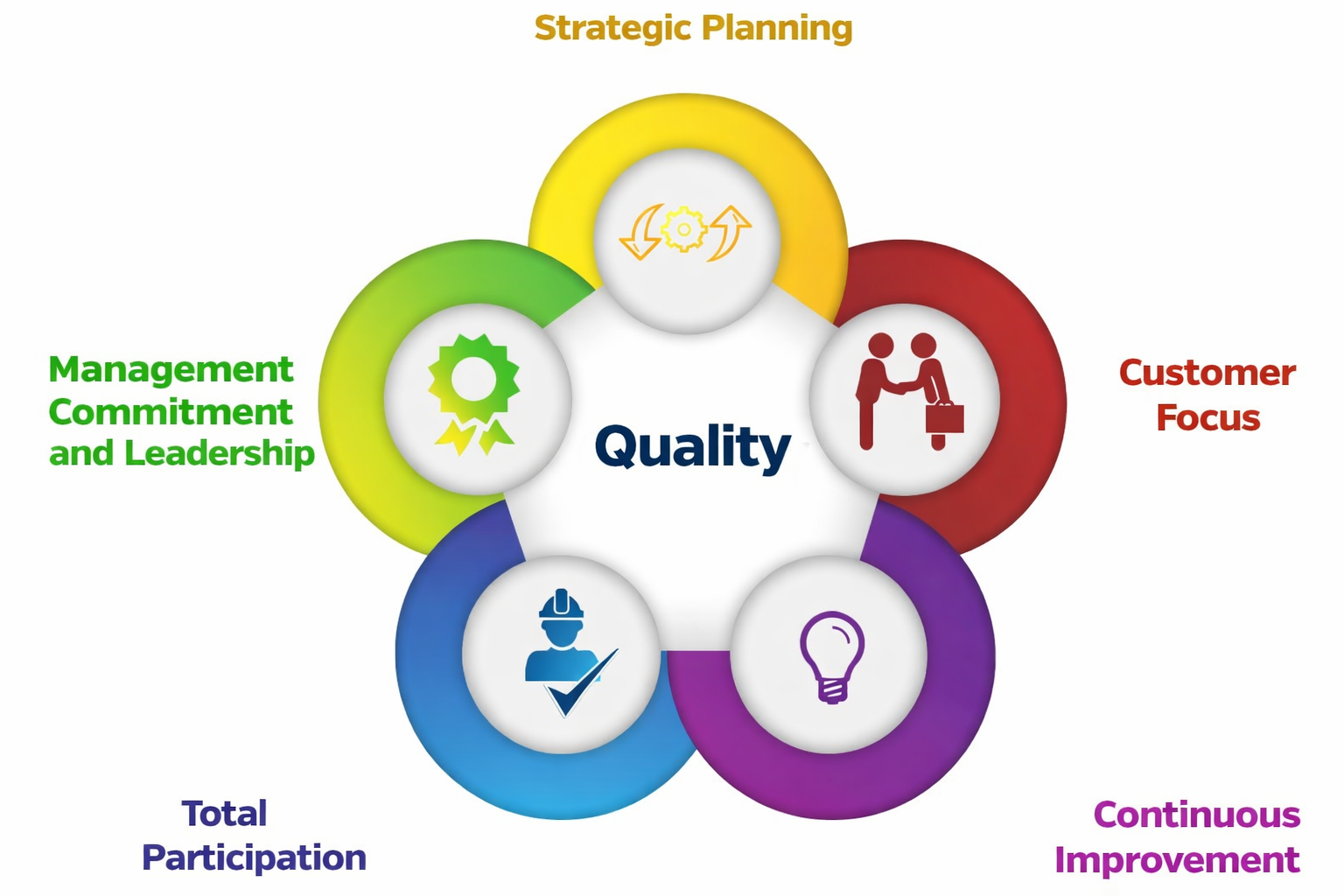 Strategic Planning

Management Commitment and Leadership

Quality

Customer Focus

Total Participation

Continuous Improvement